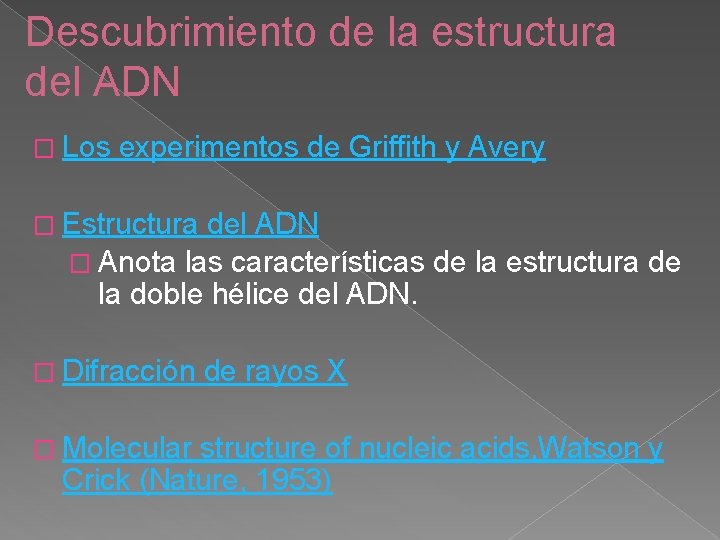 Descubrimiento de la estructura del ADN

Los experimentos de Griffith y Avery

Estructura del ADN

Anota las características de la estructura de la doble hélice del ADN.

Difracción de rayos X

Molecular structure of nucleic acids.Watson y Crick (Nature, 1953)